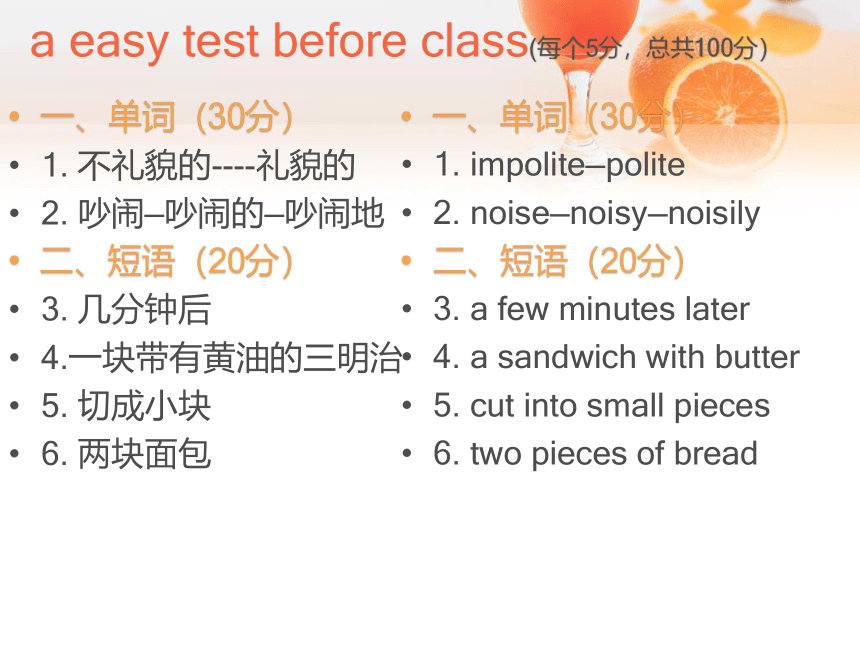 a easy test before class(每个5分，总共100分)

• 一、单词（30分）
• 1. 不礼貌的----礼貌的
• 2. 吵闹–吵闹的–吵闹地
• 二、短语（20分）
• 3. 几分钟后
• 4.一块带有黄油的三明治
• 5. 切成小块
• 6. 两块面包

• 一、单词（30分）
• 1. impolite–polite
• 2. noise–noisy–noisily
• 二、短语（20分）
• 3. a few minutes later
• 4. a sandwich with butter
• 5. cut into small pieces
• 6. two pieces of bread